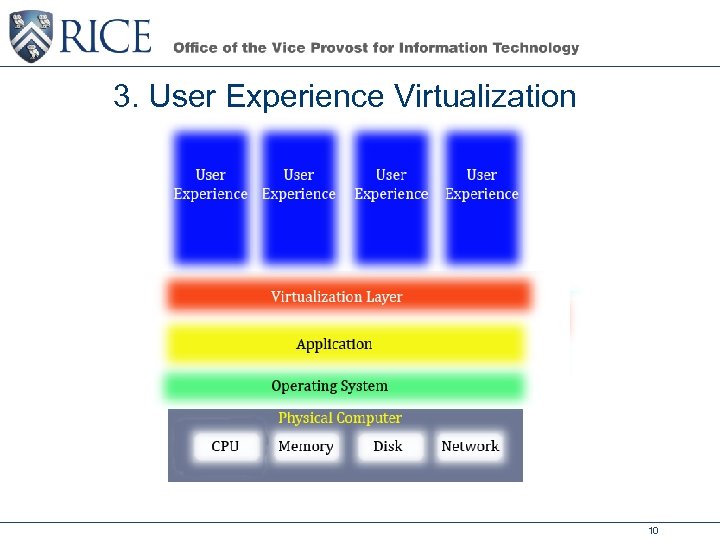 RICE Office of the Vice Provost for Information Technology

3. User Experience Virtualization

User Experience

User Experience

User Experience

User Experience

Virtualization Layer

Application

Operating System

Physical Computer

CPU

Memory

Disk

Network

10